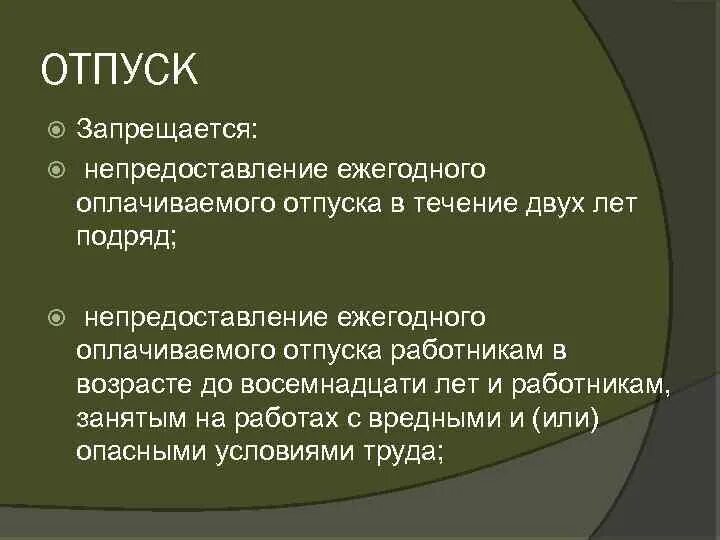 ОТПУСК

Запрещается:

непредоставление ежегодного оплачиваемого отпуска в течение двух лет подряд;

непредоставление ежегодного оплачиваемого отпуска работникам в возрасте до восемнадцати лет и работникам, занятым на работах с вредными и (или) опасными условиями труда;